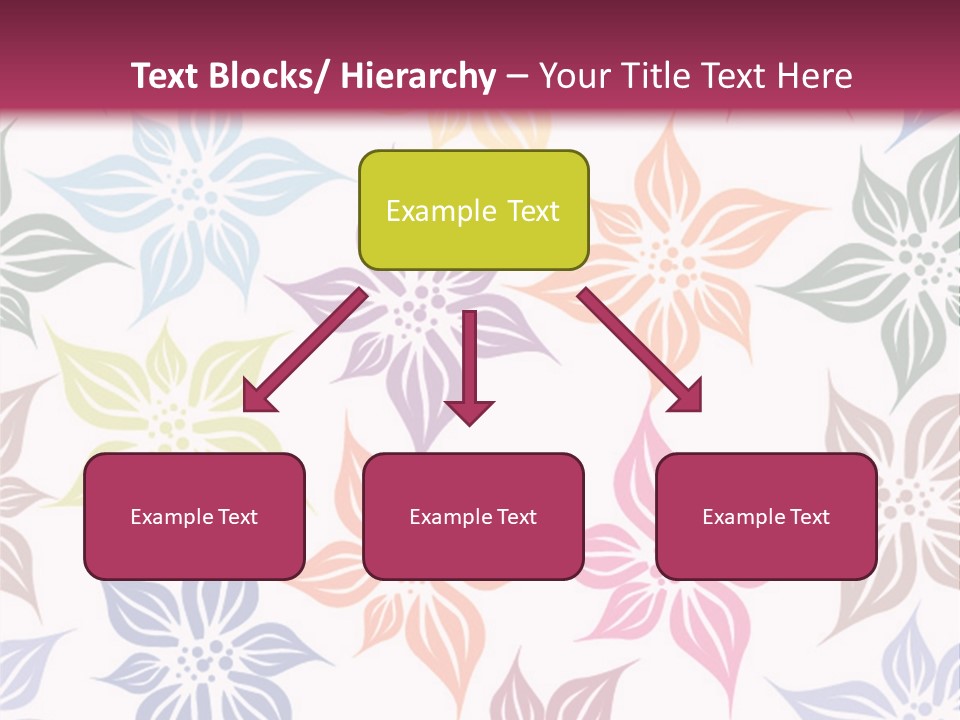 Text Blocks/ Hierarchy – Your Title Text Here

Example Text

Example Text

Example Text

Example Text